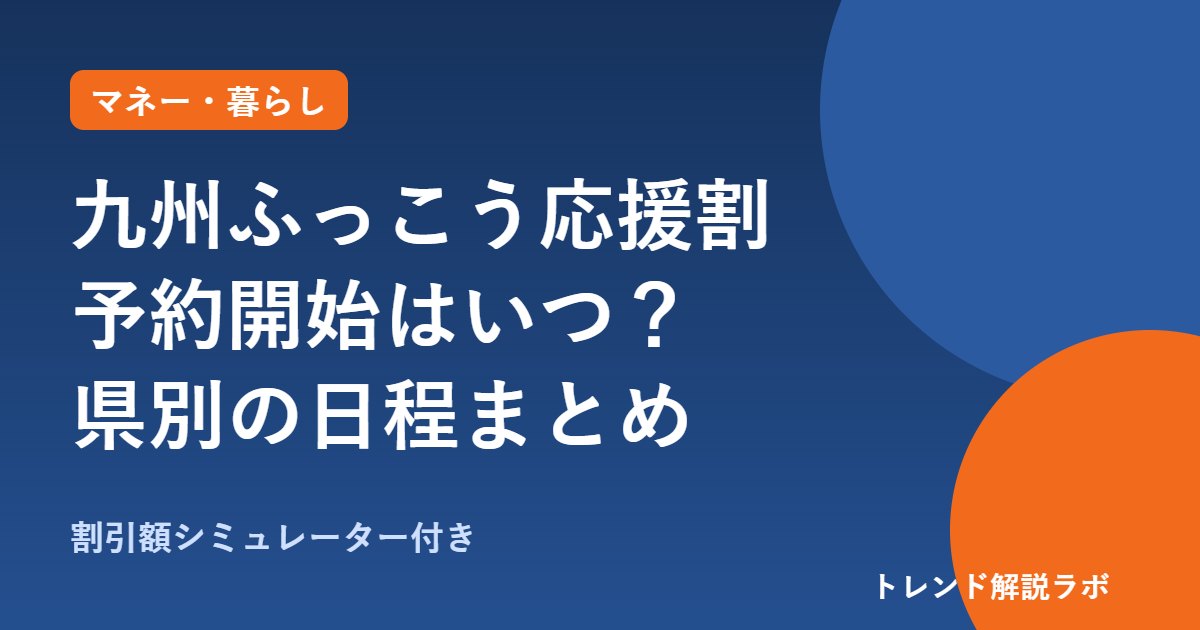 マネー・暮らし

九州ふっこう応援割
予約開始はいつ？
県別の日程まとめ

割引額シミュレーター付き

トレンド解説ラボ